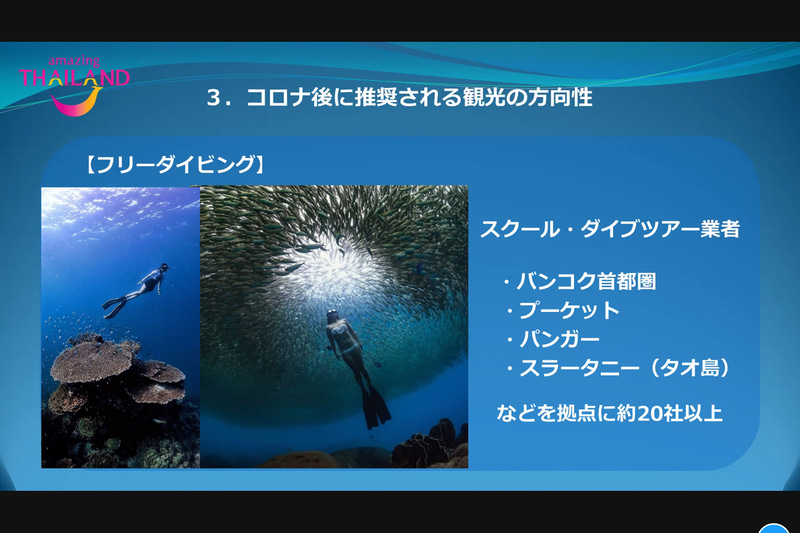 amazing THAILAND

３．コロナ後に推奨される観光の方向性

【フリーダイビング】

スクール・ダイブツアー業者

・バンコク首都圏
・プーケット
・パンガー
・スラータニー（タオ島）

などを拠点に約20社以上